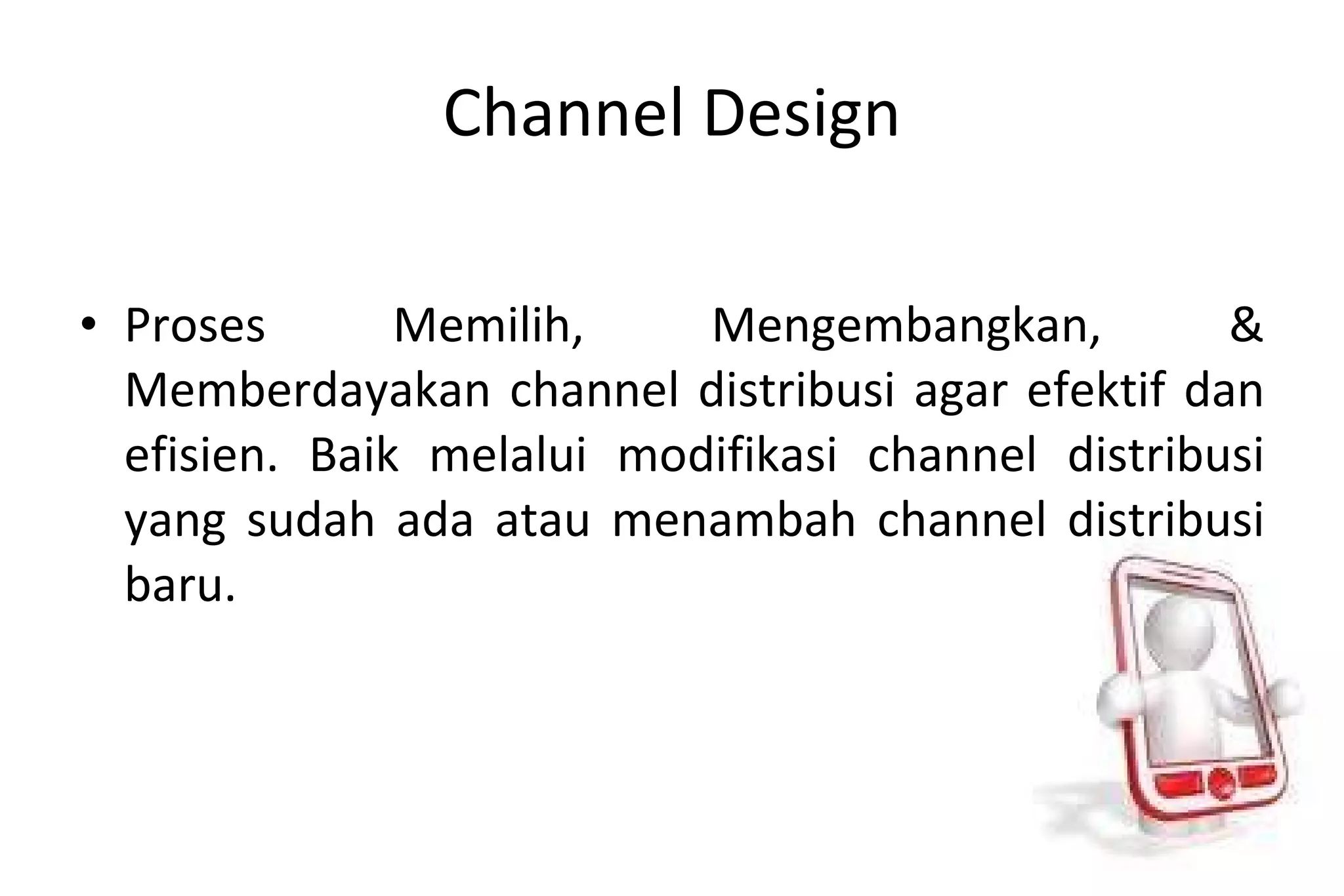 Channel Design

• Proses Memilih, Mengembangkan, & Memberdayakan channel distribusi agar efektif dan efisien. Baik melalui modifikasi channel distribusi yang sudah ada atau menambah channel distribusi baru.